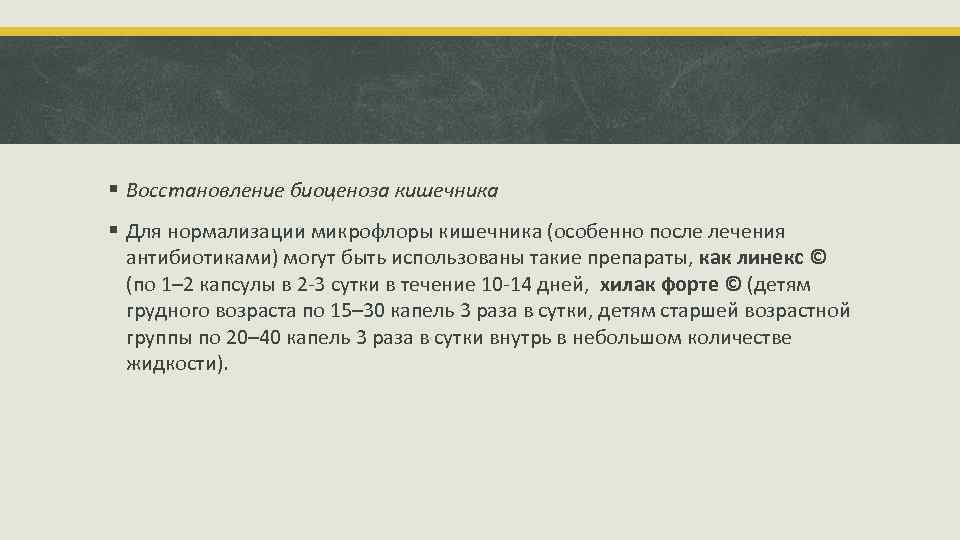 ▪ Восстановление биоценоза кишечника

▪ Для нормализации микрофлоры кишечника (особенно после лечения антибиотиками) могут быть использованы такие препараты, как линекс © (по 1–2 капсулы в 2-3 сутки в течение 10-14 дней, хилак форте © (детям грудного возраста по 15–30 капель 3 раза в сутки, детям старшей возрастной группы по 20–40 капель 3 раза в сутки внутрь в небольшом количестве жидкости).